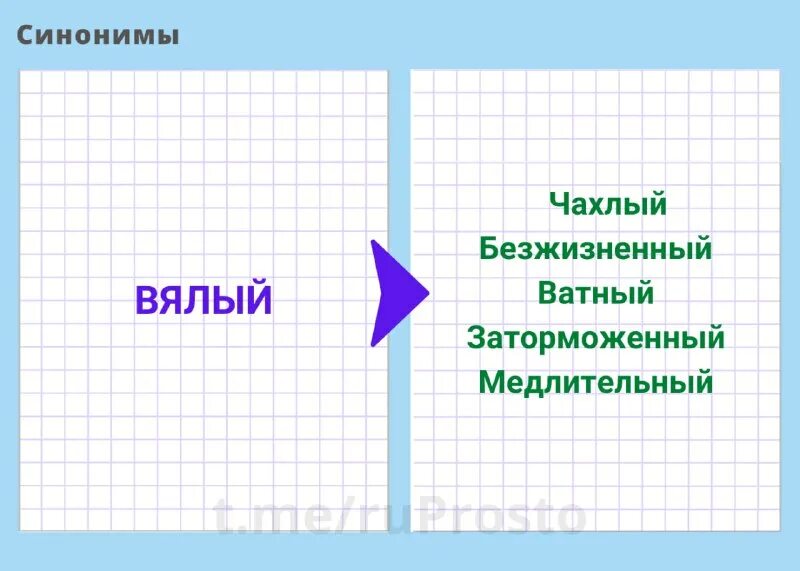 Синонимы

ВЯЛЫЙ

Чахлый
Безжизненный
Ватный
Заторможенный
Медлительный

t.me/ruProsto